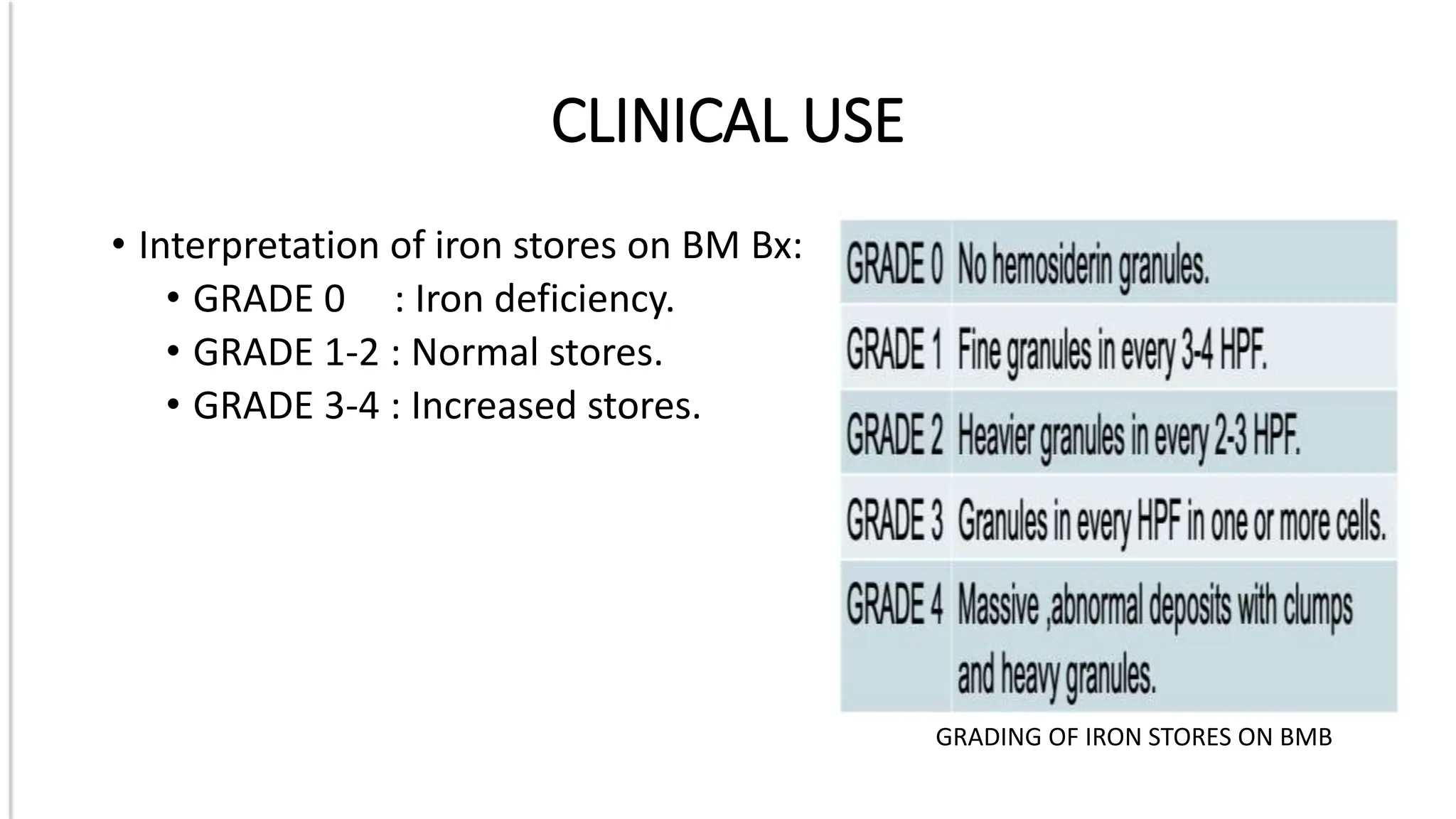 CLINICAL USE

• Interpretation of iron stores on BM Bx:
  • GRADE 0 : Iron deficiency.
  • GRADE 1-2 : Normal stores.
  • GRADE 3-4 : Increased stores.

| GRADE 0 | No hemosiderin granules. |
|---|---|
| GRADE 1 | Fine granules in every 3-4 HPF. |
| GRADE 2 | Heavier granules in every 2-3 HPF. |
| GRADE 3 | Granules in every HPF in one or more cells. |
| GRADE 4 | Massive ,abnormal deposits with clumps and heavy granules. |

GRADING OF IRON STORES ON BMB